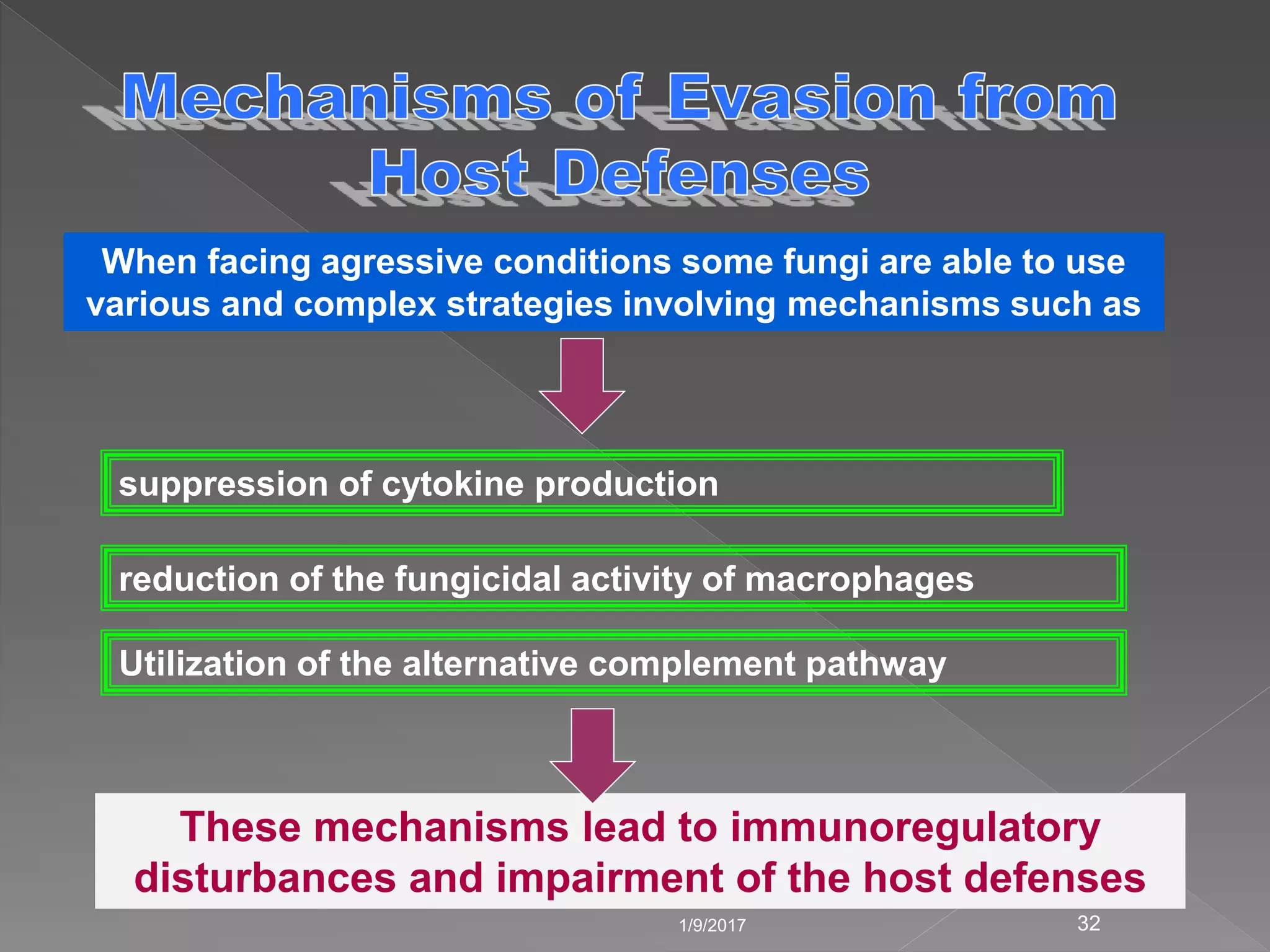 Mechanisms of Evasion from Host Defenses

When facing agressive conditions some fungi are able to use various and complex strategies involving mechanisms such as

suppression of cytokine production

reduction of the fungicidal activity of macrophages

Utilization of the alternative complement pathway

These mechanisms lead to immunoregulatory disturbances and impairment of the host defenses

1/9/2017

32